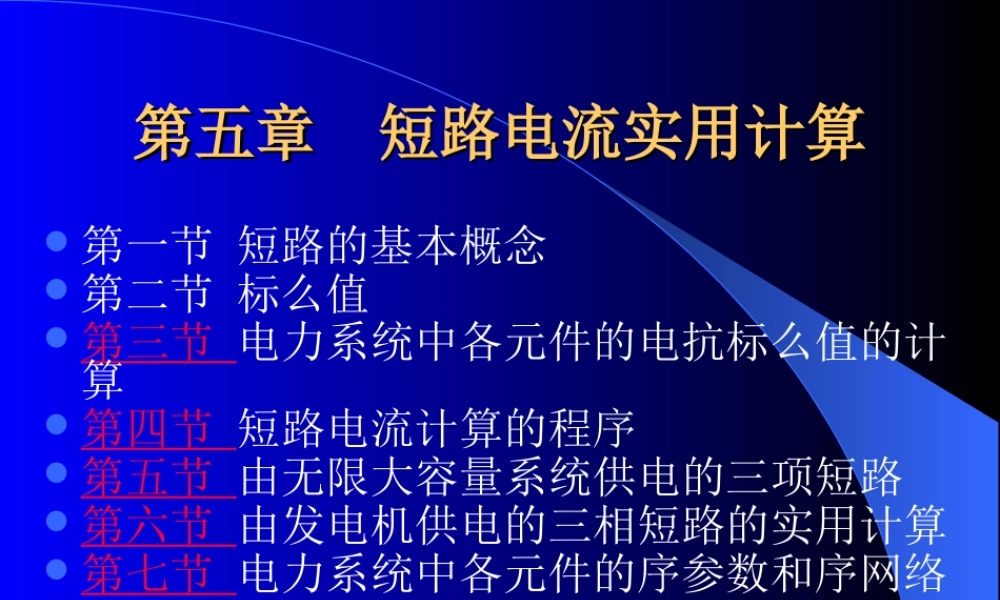 第五章　短路电流实用计算

- 第一节 短路的基本概念
- 第二节 标么值
- 第三节 电力系统中各元件的电抗标么值的计算
- 第四节 短路电流计算的程序
- 第五节 由无限大容量系统供电的三项短路
- 第六节 由发电机供电的三相短路的实用计算
- 第七节 电力系统中各元件的序参数和序网络